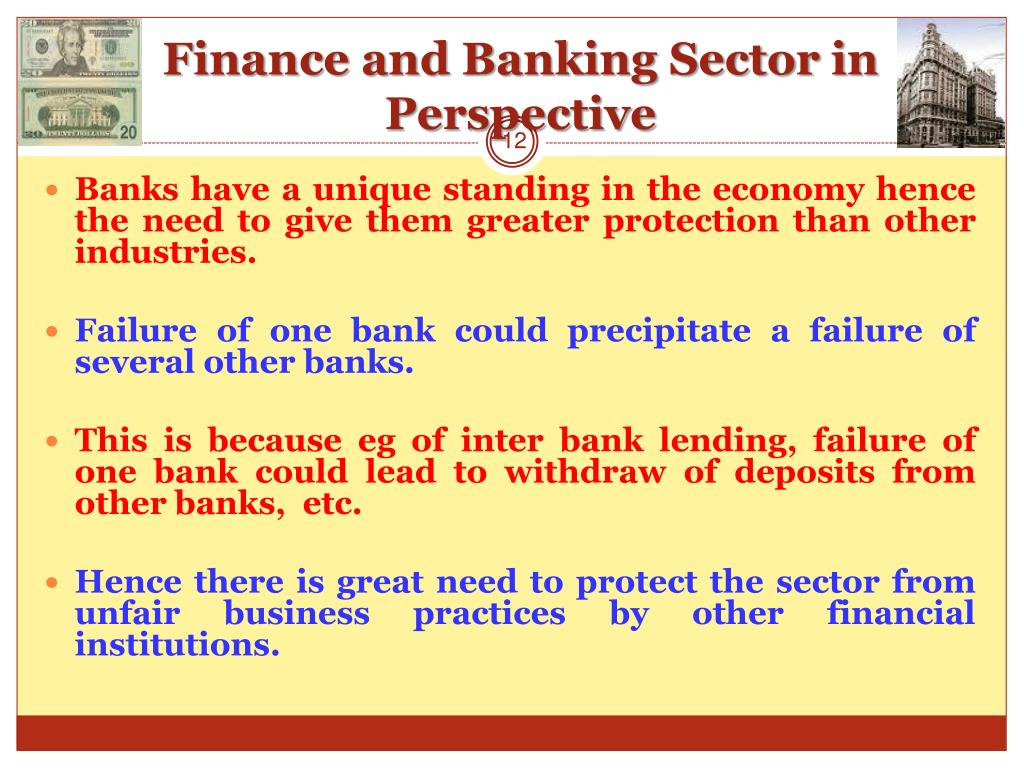 Finance and Banking Sector in Perspective

12

- Banks have a unique standing in the economy hence the need to give them greater protection than other industries.

- Failure of one bank could precipitate a failure of several other banks.

- This is because eg of inter bank lending, failure of one bank could lead to withdraw of deposits from other banks, etc.

- Hence there is great need to protect the sector from unfair business practices by other financial institutions.